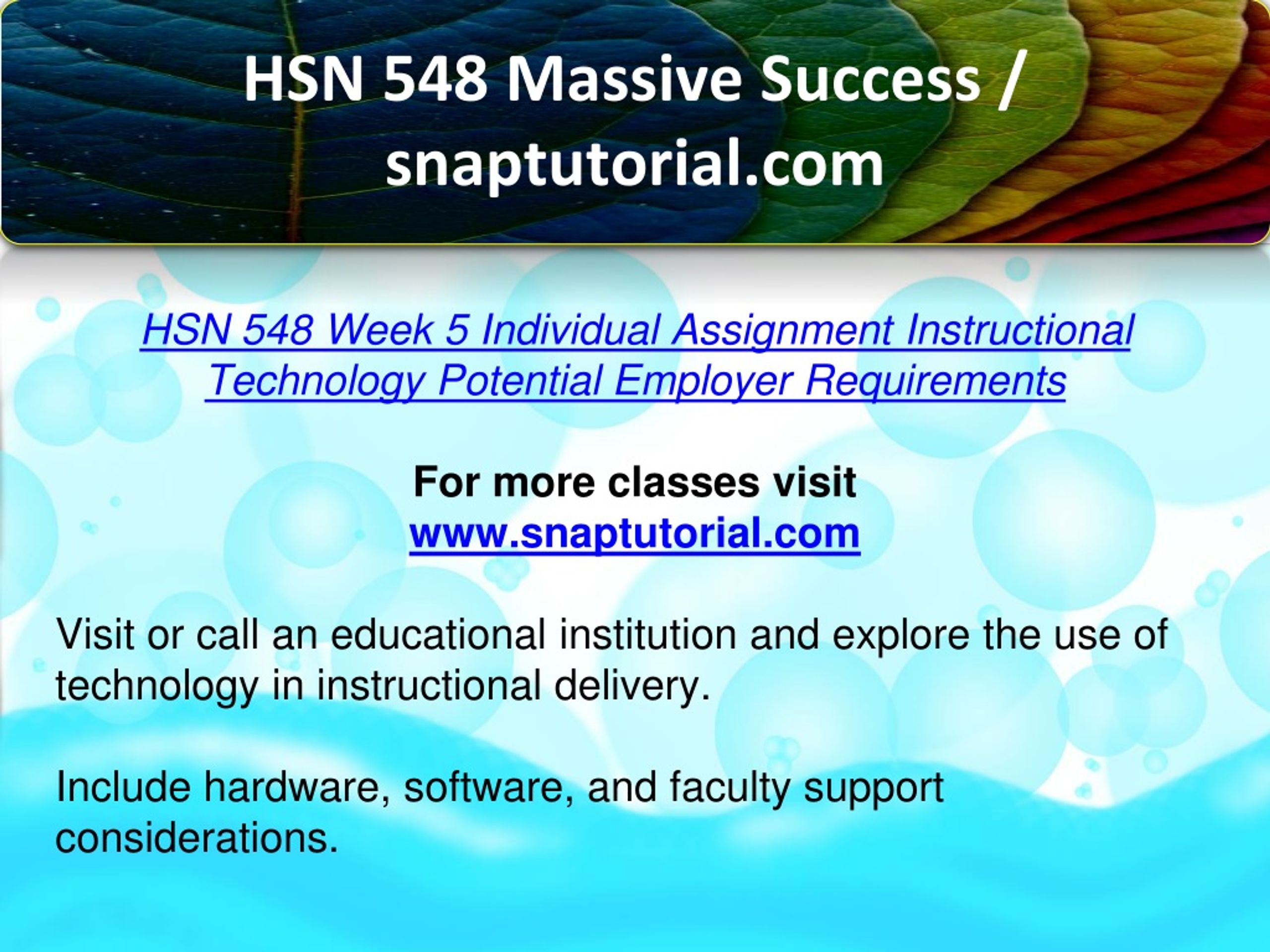 HSN 548 Massive Success / snaptutorial.com

HSN 548 Week 5 Individual Assignment Instructional Technology Potential Employer Requirements

For more classes visit
www.snaptutorial.com

Visit or call an educational institution and explore the use of technology in instructional delivery.

Include hardware, software, and faculty support considerations.